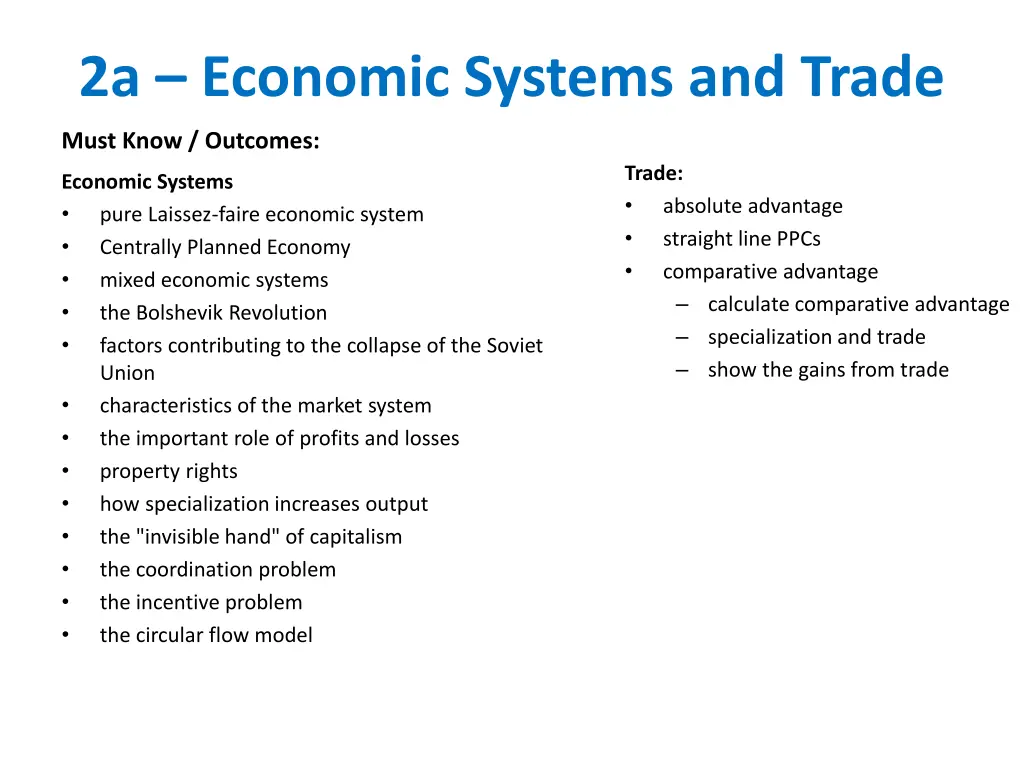 2a – Economic Systems and Trade

Must Know / Outcomes:

Economic Systems
• pure Laissez-faire economic system
• Centrally Planned Economy
• mixed economic systems
• the Bolshevik Revolution
• factors contributing to the collapse of the Soviet Union
• characteristics of the market system
• the important role of profits and losses
• property rights
• how specialization increases output
• the "invisible hand" of capitalism
• the coordination problem
• the incentive problem
• the circular flow model

Trade:
• absolute advantage
• straight line PPCs
• comparative advantage
– calculate comparative advantage
– specialization and trade
– show the gains from trade